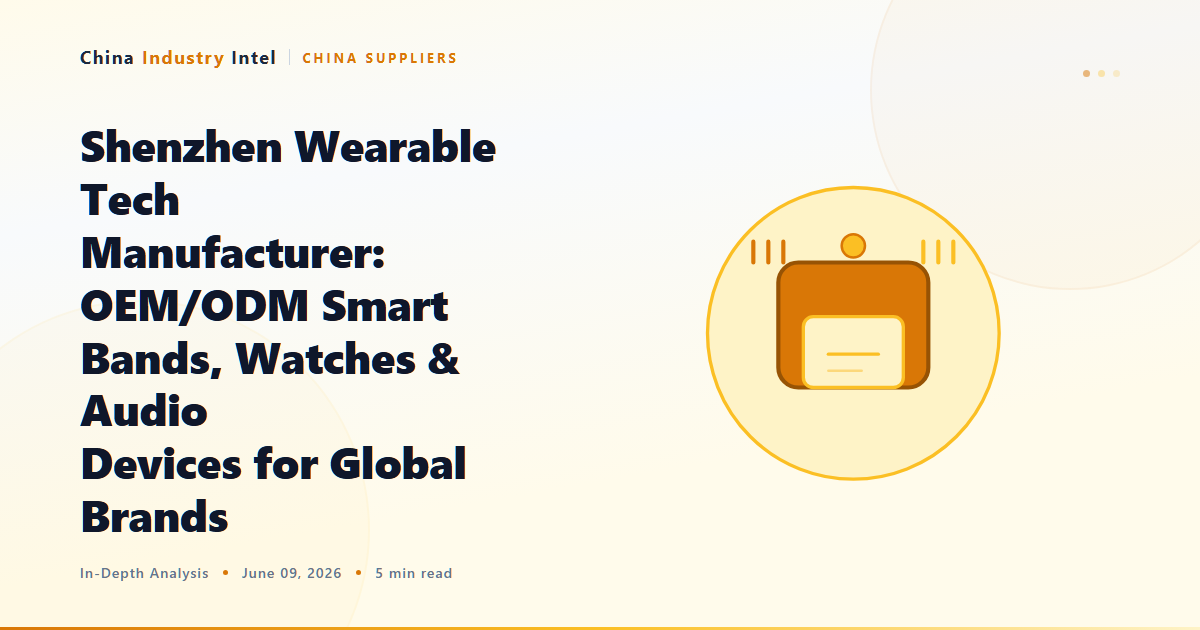 China Industry Intel | CHINA SUPPLIERS

Shenzhen Wearable Tech Manufacturer: OEM/ODM Smart Bands, Watches & Audio Devices for Global Brands

In-Depth Analysis • June 09, 2026 • 5 min read